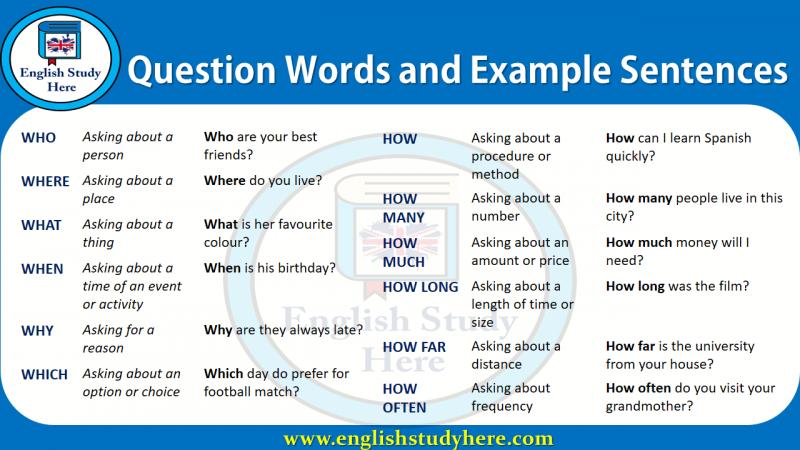 English Study Here

Question Words and Example Sentences

| WHO | Asking about a person | Who are your best friends? |
|---|---|---|
| WHERE | Asking about a place | Where do you live? |
| WHAT | Asking about a thing | What is her favourite colour? |
| WHEN | Asking about a time of an event or activity | When is his birthday? |
| WHY | Asking for a reason | Why are they always late? |
| WHICH | Asking about an option or choice | Which day do prefer for football match? |

| HOW | Asking about a procedure or method | How can I learn Spanish quickly? |
|---|---|---|
| HOW MANY | Asking about a number | How many people live in this city? |
| HOW MUCH | Asking about an amount or price | How much money will I need? |
| HOW LONG | Asking about a length of time or size | How long was the film? |
| HOW FAR | Asking about a distance | How far is the university from your house? |
| HOW OFTEN | Asking about frequency | How often do you visit your grandmother? |

English Study Here

www.englishstudyhere.com